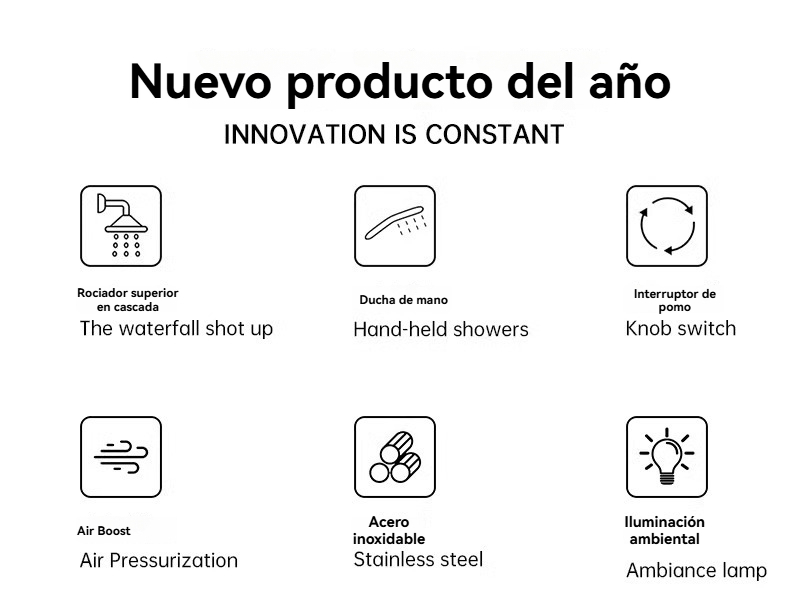 Nuevo producto del año

INNOVATION IS CONSTANT

Rociador superior en cascada
The waterfall shot up

Ducha de mano
Hand-held showers

Interruptor de pomo
Knob switch

Air Boost
Air Pressurization

Acero inoxidable
Stainless steel

Iluminación ambiental
Ambiance lamp